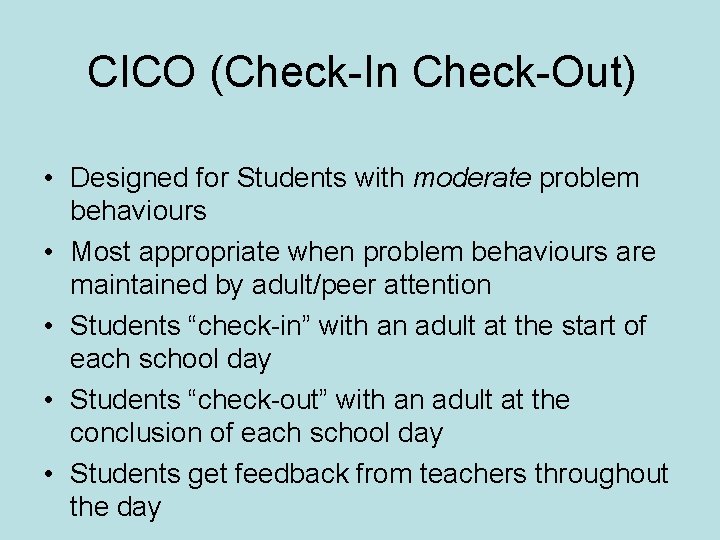 CICO (Check-In Check-Out)

• Designed for Students with moderate problem behaviours

• Most appropriate when problem behaviours are maintained by adult/peer attention

• Students “check-in” with an adult at the start of each school day

• Students “check-out” with an adult at the conclusion of each school day

• Students get feedback from teachers throughout the day